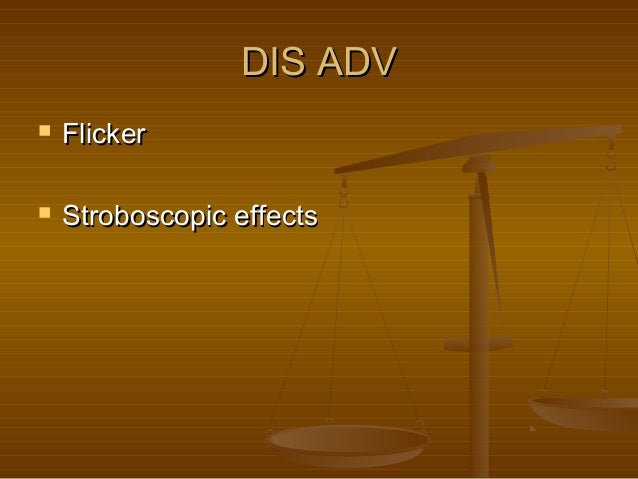 DIS ADV

- Flicker

- Stroboscopic effects